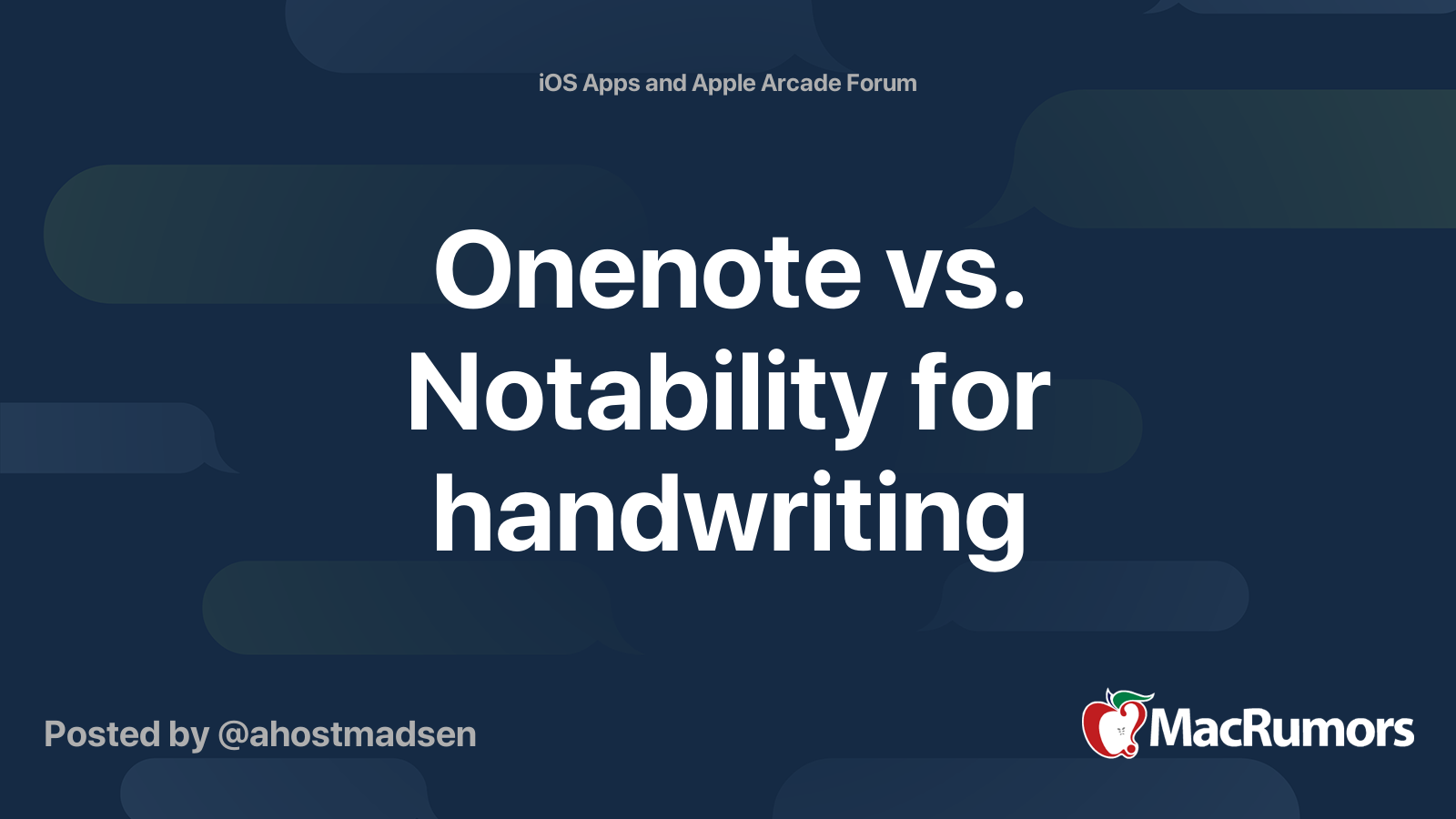 iOS Apps and Apple Arcade Forum

Onenote vs. Notability for handwriting

Posted by @ahostmadsen

MacRumors